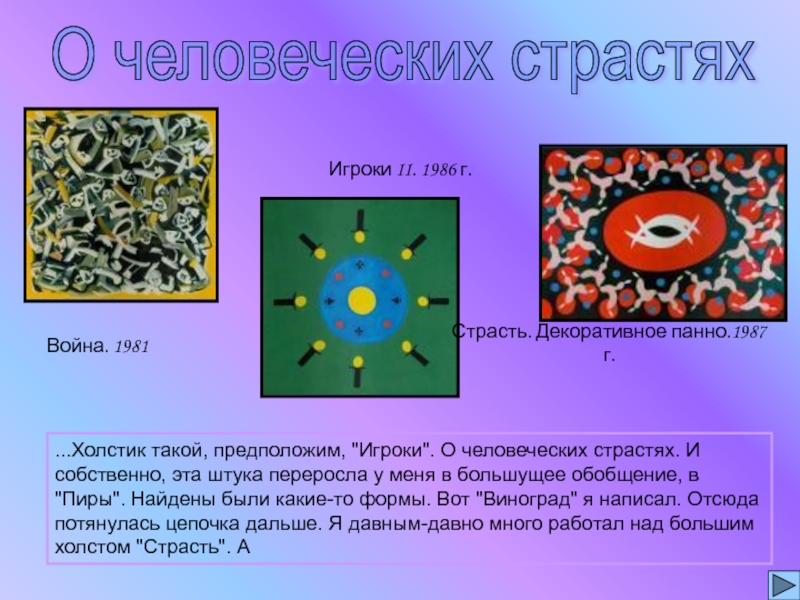 О человеческих страстях

Игроки 11. 1986 г.

Война. 1981

Страсть. Декоративное панно.1987 г.

...Холстик такой, предположим, "Игроки". О человеческих страстях. И собственно, эта штука переросла у меня в большущее обобщение, в "Пиры". Найдены были какие-то формы. Вот "Виноград" я написал. Отсюда потянулась цепочка дальше. Я давным-давно много работал над большим холстом "Страсть". А